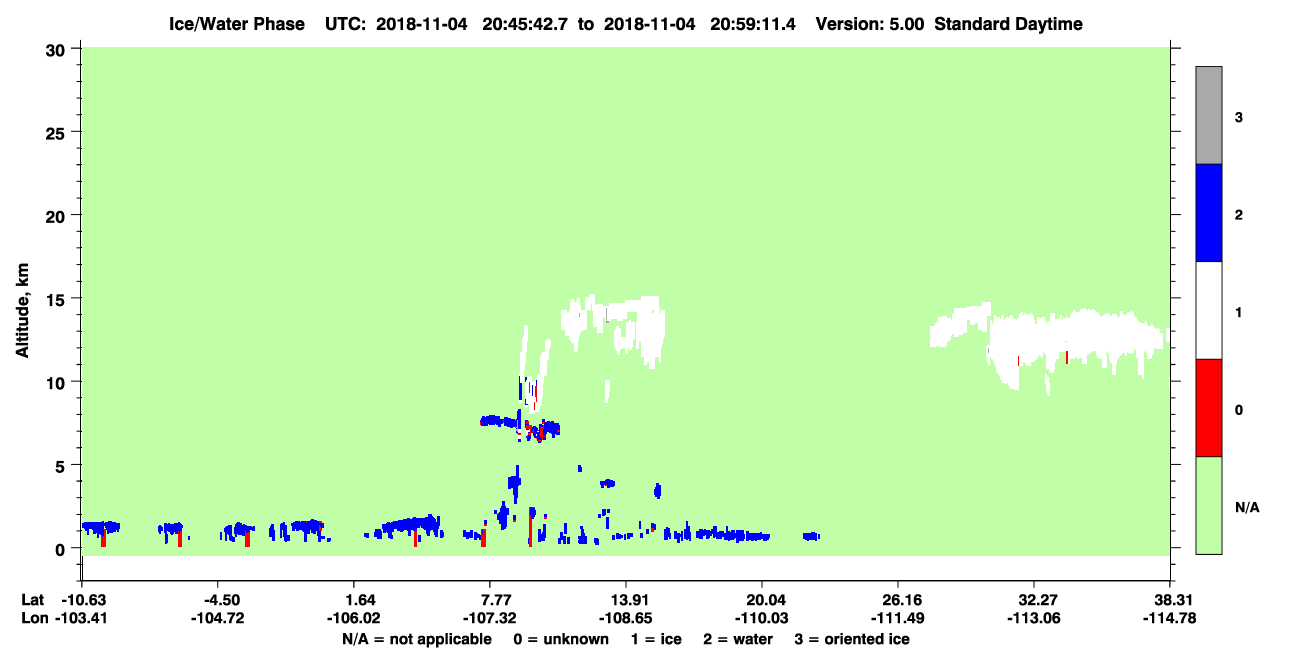 Ice/Water Phase UTC: 2018-11-04 20:45:42.7 to 2018-11-04 20:59:11.4 Version: 5.00 Standard Daytime

Altitude, km

30
25
20
15
10
5
0

3
2
1
0
N/A

Lat -10.63 -4.50 1.64 7.77 13.91 20.04 26.16 32.27 38.31
Lon -103.41 -104.72 -106.02 -107.32 -108.65 -110.03 -111.49 -113.06 -114.78

N/A = not applicable 0 = unknown 1 = ice 2 = water 3 = oriented ice